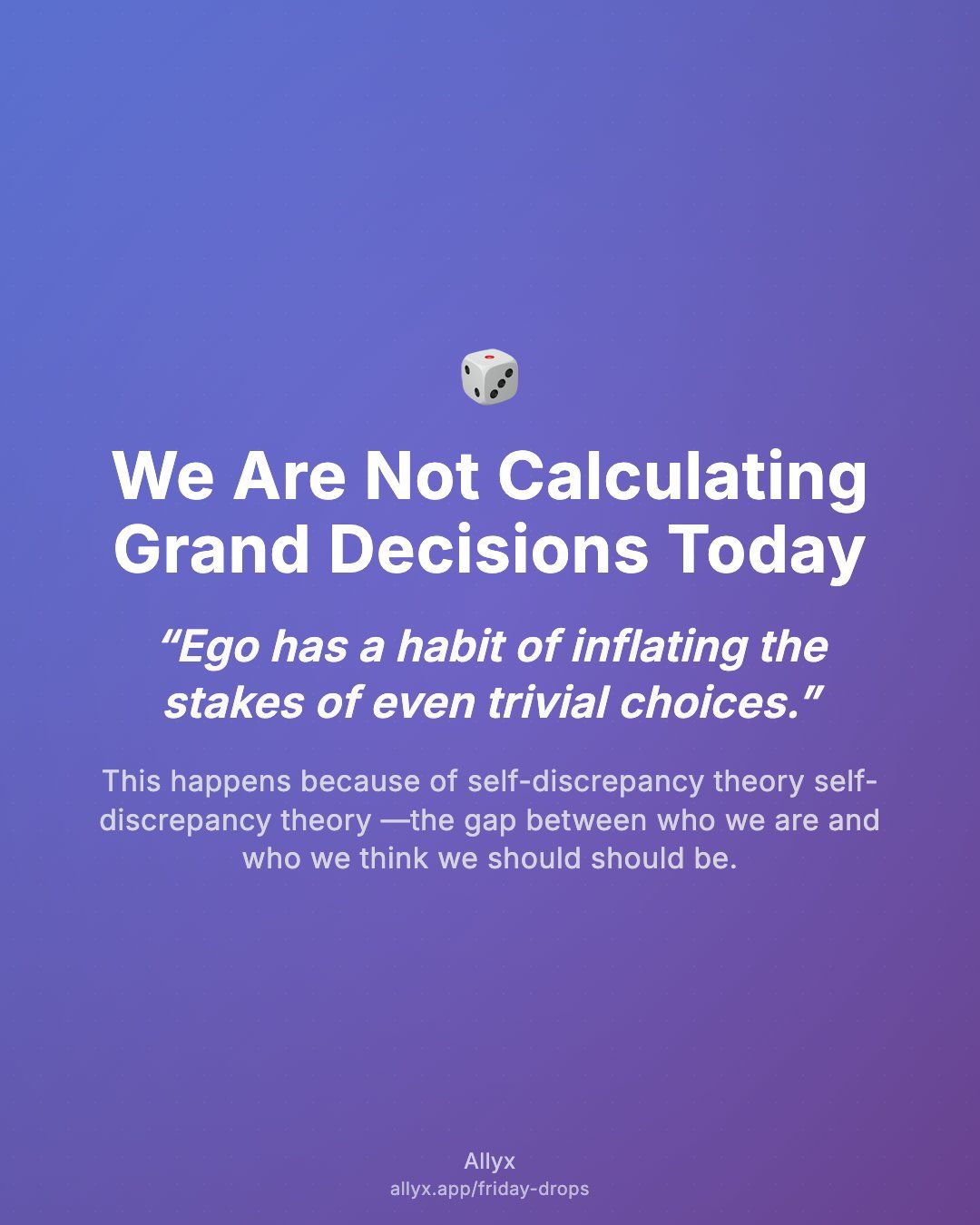 We Are Not Calculating Grand Decisions Today

“Ego has a habit of inflating the stakes of even trivial choices.”

This happens because of self-discrepancy theory self-discrepancy theory —the gap between who we are and who we think we should should be.

Allyx
allyx.app/friday-drops